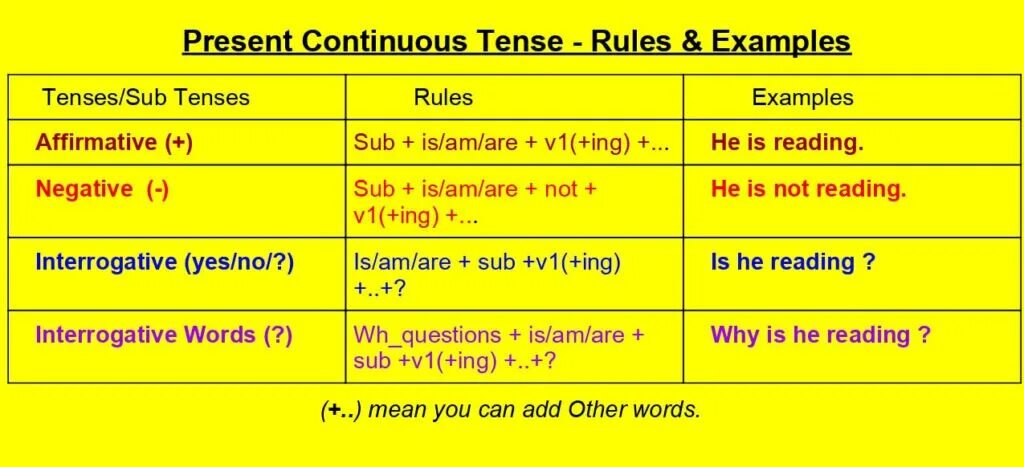 Present Continuous Tense - Rules & Examples

| Tenses/Sub Tenses | Rules | Examples |
|---|---|---|
| Affirmative (+) | Sub + is/am/are + v1(+ing) +... | He is reading. |
| Negative (-) | Sub + is/am/are + not + v1(+ing) +... | He is not reading. |
| Interrogative (yes/no/?) | Is/am/are + sub +v1(+ing) +..+? | Is he reading ? |
| Interrogative Words (?) | Wh_questions + is/am/are + sub +v1(+ing) +..+? | Why is he reading ? |

(+..) mean you can add Other words.